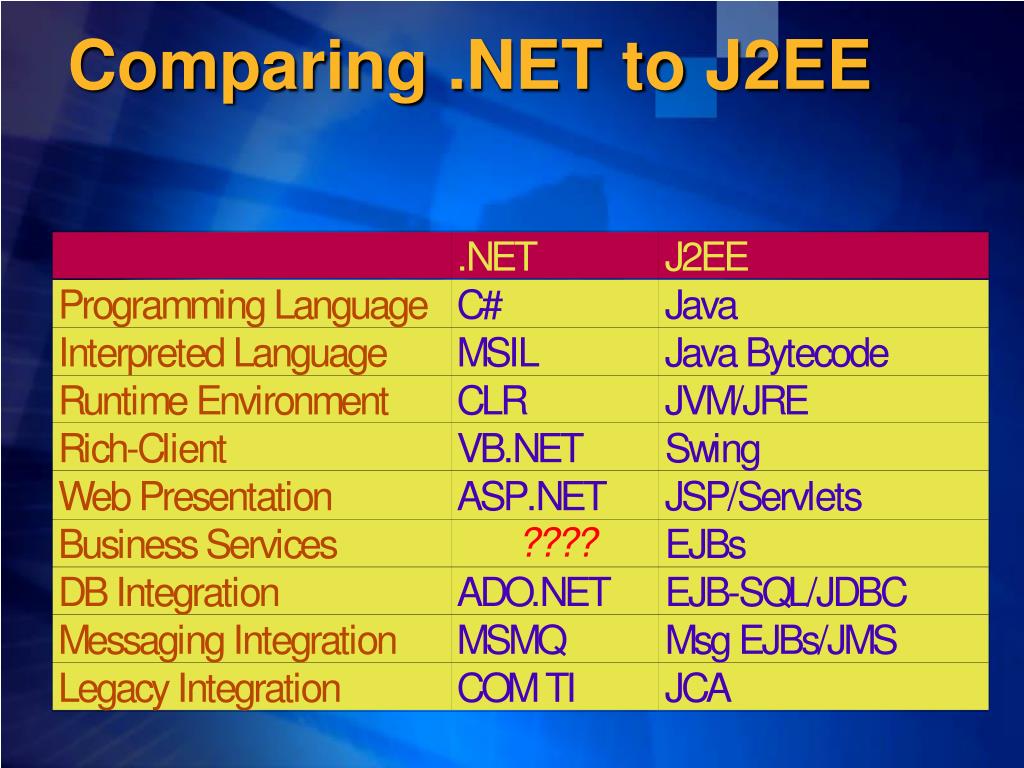 Comparing .NET to J2EE

| | .NET | J2EE |
|---|---|---|
| Programming Language | C# | Java |
| Interpreted Language | MSIL | Java Bytecode |
| Runtime Environment | CLR | JVM/JRE |
| Rich-Client | VB.NET | Swing |
| Web Presentation | ASP.NET | JSP/Servlets |
| Business Services | ???? | EJBs |
| DB Integration | ADO.NET | EJB-SQL/JDBC |
| Messaging Integration | MSMQ | Msg EJBs/JMS |
| Legacy Integration | COM TI | JCA |